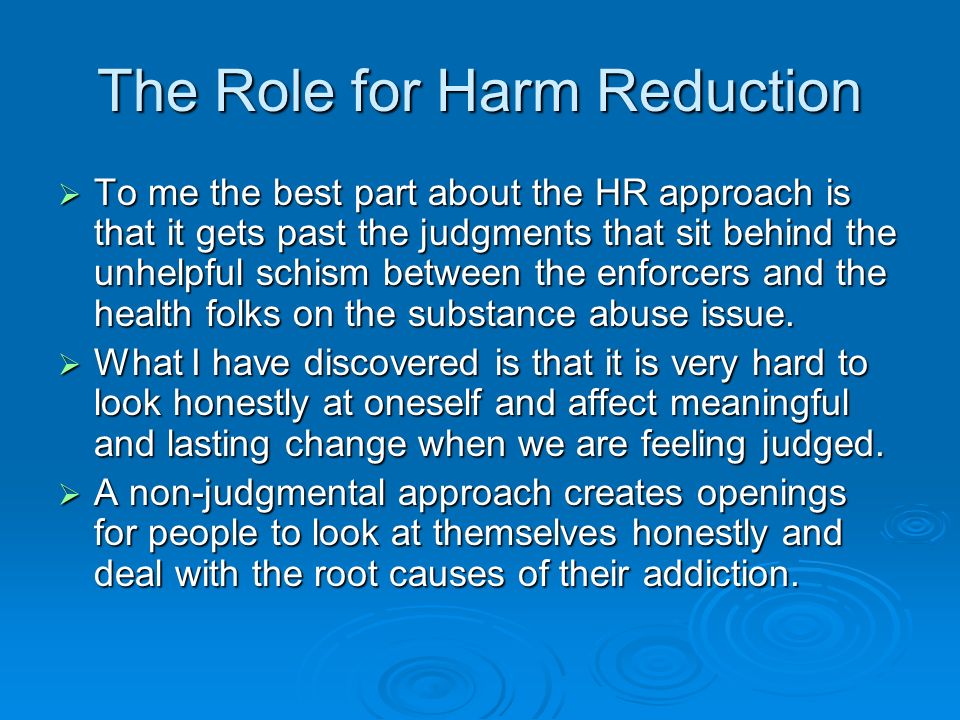 The Role for Harm Reduction

➢ To me the best part about the HR approach is that it gets past the judgments that sit behind the unhelpful schism between the enforcers and the health folks on the substance abuse issue.

➢ What I have discovered is that it is very hard to look honestly at oneself and affect meaningful and lasting change when we are feeling judged.

➢ A non-judgmental approach creates openings for people to look at themselves honestly and deal with the root causes of their addiction.